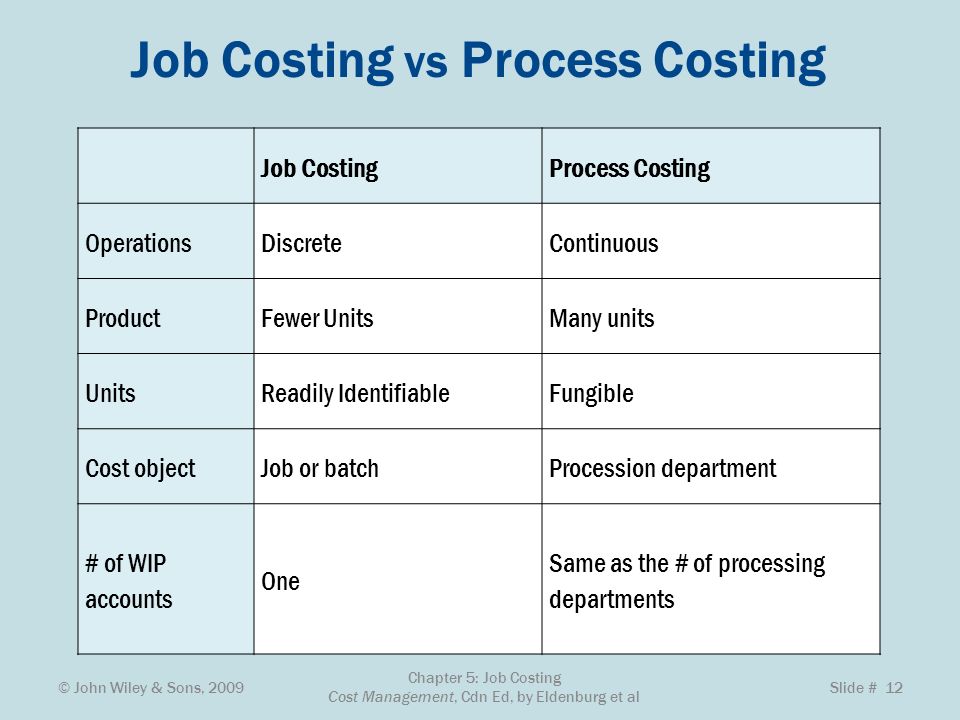 Job Costing vs Process Costing

| | Job Costing | Process Costing |
|---|---|---|
| Operations | Discrete | Continuous |
| Product | Fewer Units | Many units |
| Units | Readily Identifiable | Fungible |
| Cost object | Job or batch | Procession department |
| # of WIP accounts | One | Same as the # of processing departments |

© John Wiley & Sons, 2009

Chapter 5: Job Costing
Cost Management, Cdn Ed, by Eldenburg et al

Slide # 12